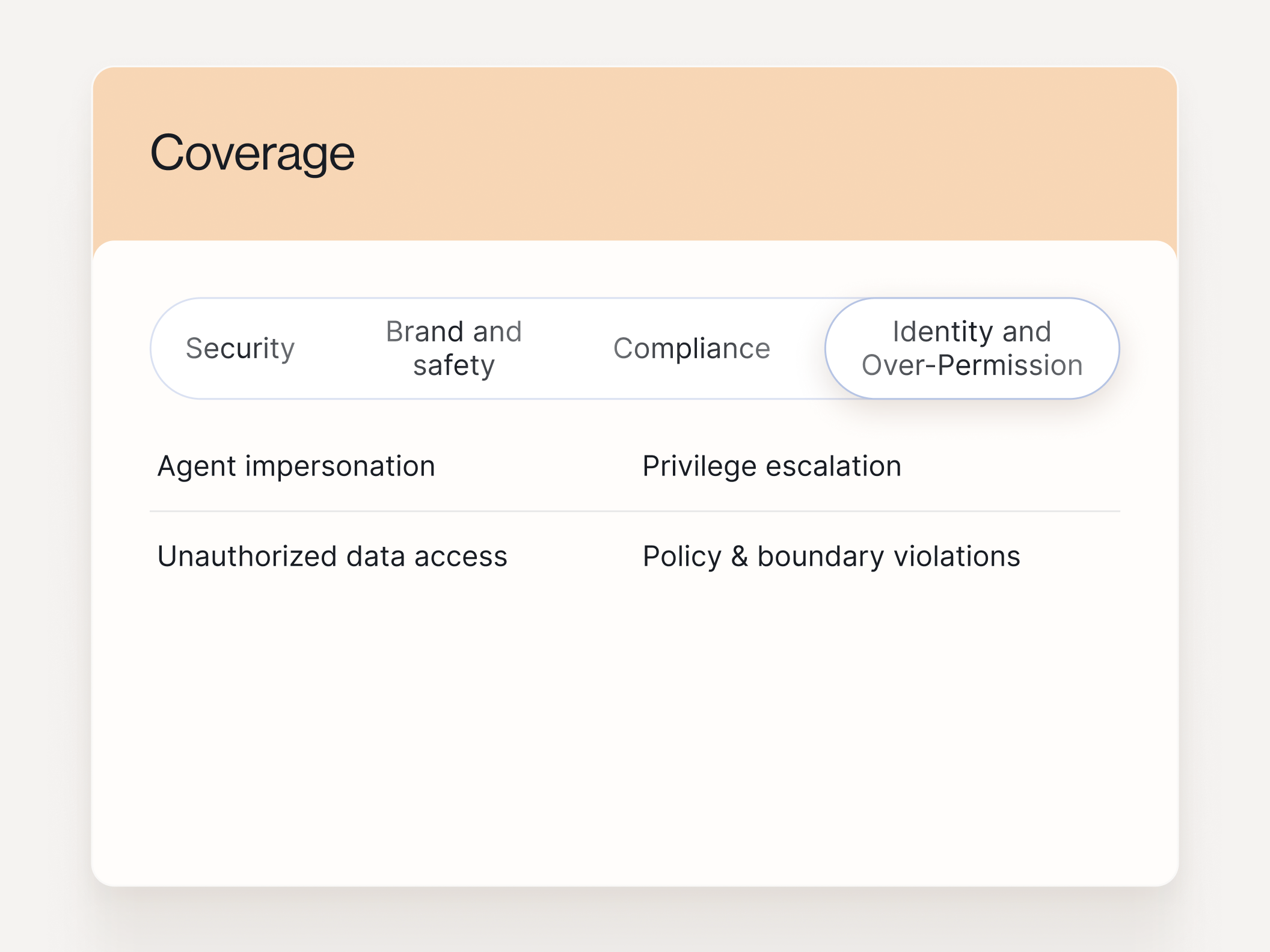 Coverage

Security

Brand and safety

Compliance

Identity and Over-Permission

Agent impersonation

Privilege escalation

Unauthorized data access

Policy & boundary violations